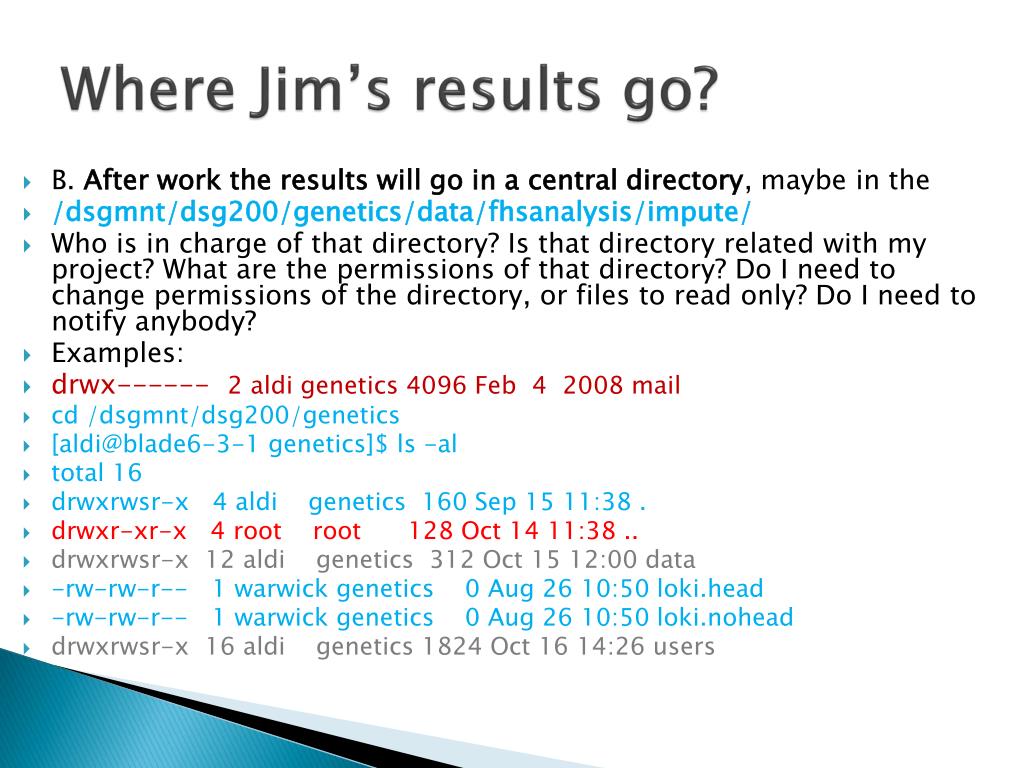 Where Jim's results go?

B. After work the results will go in a central directory, maybe in the

/dsgmnt/dsg200/genetics/data/fhsanalysis/impute/

Who is in charge of that directory? Is that directory related with my project? What are the permissions of that directory? Do I need to change permissions of the directory, or files to read only? Do I need to notify anybody?

Examples:

drwx------ 2 aldi genetics 4096 Feb 4 2008 mail

cd /dsgmnt/dsg200/genetics

[aldi@blade6-3-1 genetics]$ ls -al

total 16

drwxrwsr-x 4 aldi genetics 160 Sep 15 11:38 .

drwxr-xr-x 4 root root 128 Oct 14 11:38 ..

drwxrwsr-x 12 aldi genetics 312 Oct 15 12:00 data

-rw-rw-r-- 1 warwick genetics 0 Aug 26 10:50 loki.head

-rw-rw-r-- 1 warwick genetics 0 Aug 26 10:50 loki.nohead

drwxrwsr-x 16 aldi genetics 1824 Oct 16 14:26 users